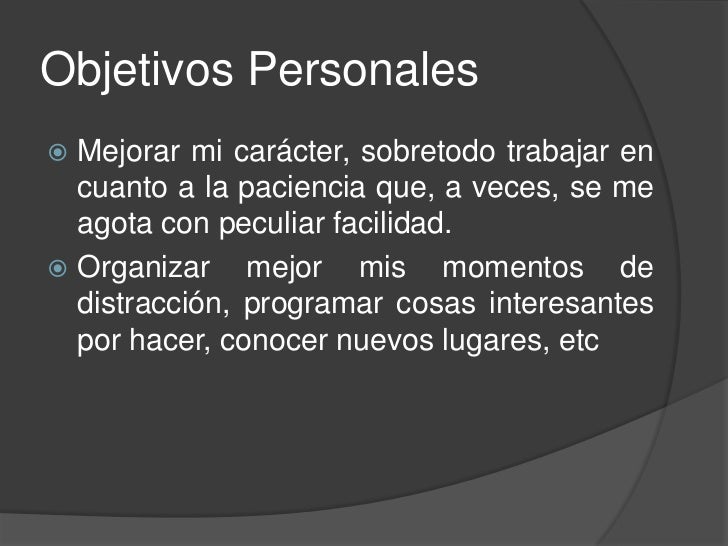 Objetivos Personales

Mejorar mi carácter, sobretodo trabajar en cuanto a la paciencia que, a veces, se me agota con peculiar facilidad.

Organizar mejor mis momentos de distracción, programar cosas interesantes por hacer, conocer nuevos lugares, etc